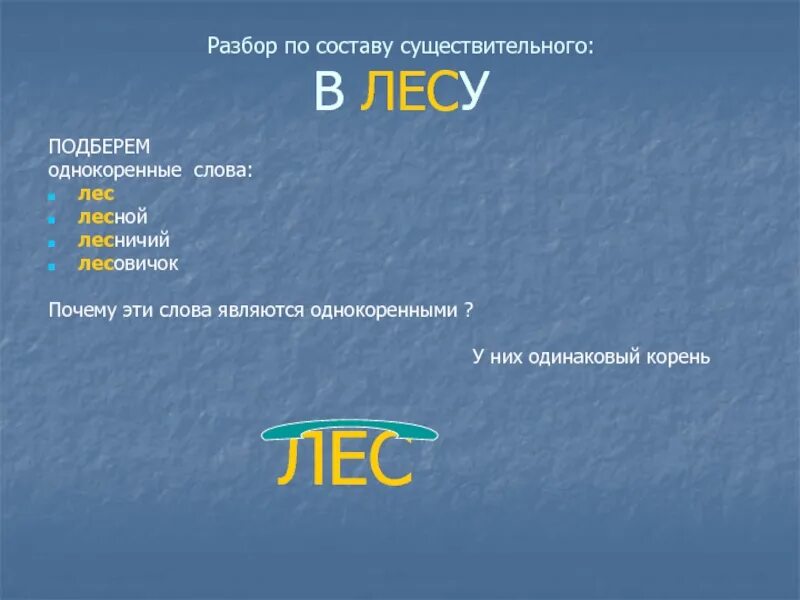 Разбор по составу существительного:

В ЛЕСУ

ПОДБЕРЕМ
однокоренные слова:

- лес
- лесной
- лесничий
- лесовичок

Почему эти слова являются однокоренными ?

У них одинаковый корень

ЛЕС